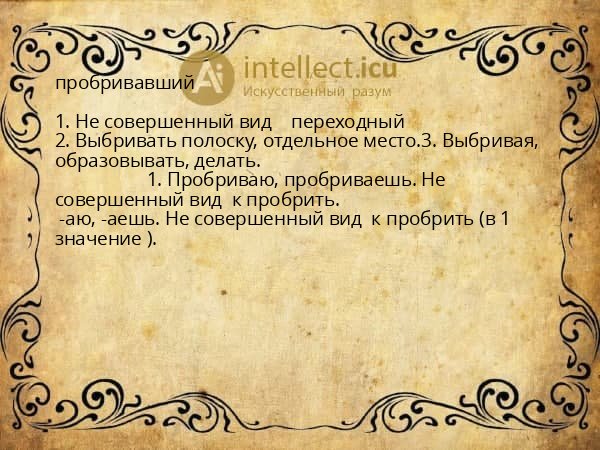 Ai intellect.icu
Искусственный разум

пробривавший

1. Не совершенный вид переходный
2. Выбривать полоску, отдельное место.3. Выбривая, образовывать, делать.
1. Пробриваю, пробриваешь. Не совершенный вид к пробрить.
-аю, -аешь. Не совершенный вид к пробрить (в 1 значение ).